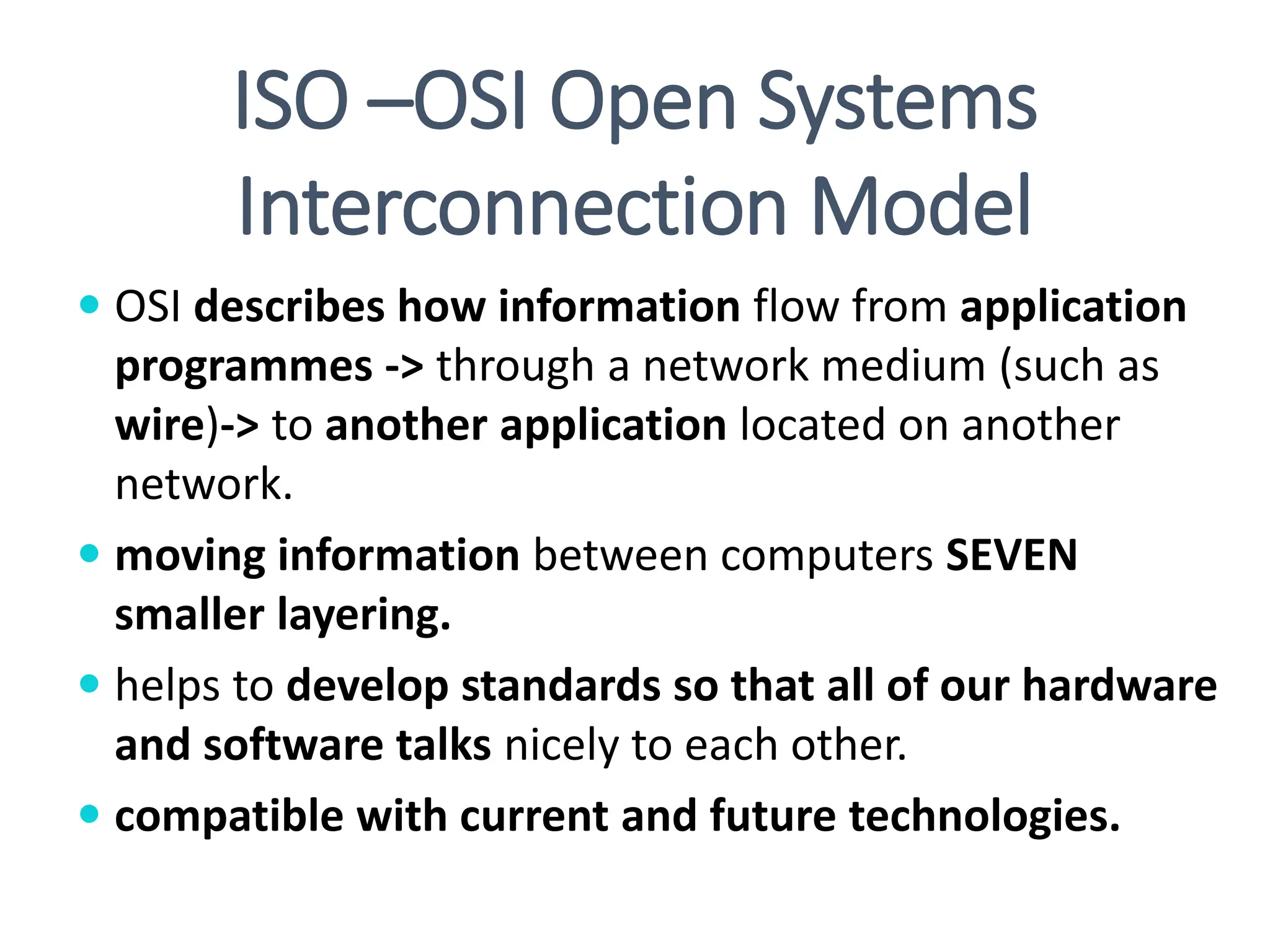 ISO –OSI Open Systems Interconnection Model

• OSI describes how information flow from application programmes -> through a network medium (such as wire)-> to another application located on another network.

• moving information between computers SEVEN smaller layering.

• helps to develop standards so that all of our hardware and software talks nicely to each other.

• compatible with current and future technologies.